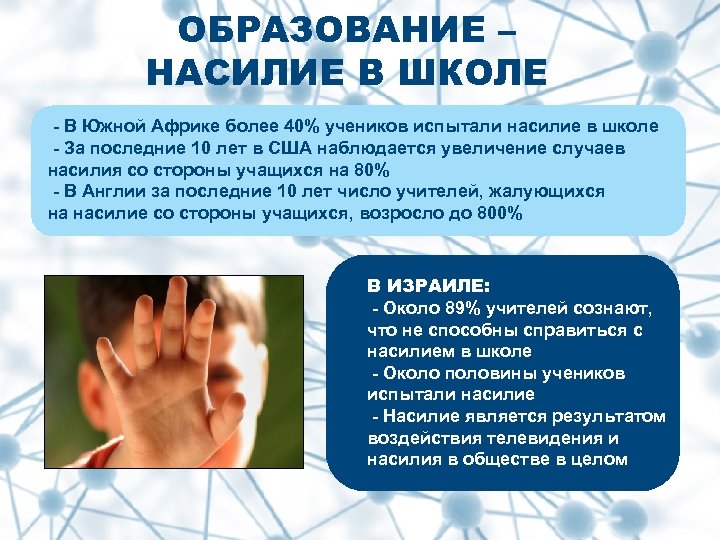 ОБРАЗОВАНИЕ –
НАСИЛИЕ В ШКОЛЕ

- В Южной Африке более 40% учеников испытали насилие в школе
- За последние 10 лет в США наблюдается увеличение случаев насилия со стороны учащихся на 80%
- В Англии за последние 10 лет число учителей, жалующихся на насилие со стороны учащихся, возросло до 800%

В ИЗРАИЛЕ:
- Около 89% учителей сознают, что не способны справиться с насилием в школе
- Около половины учеников испытали насилие
- Насилие является результатом воздействия телевидения и насилия в обществе в целом